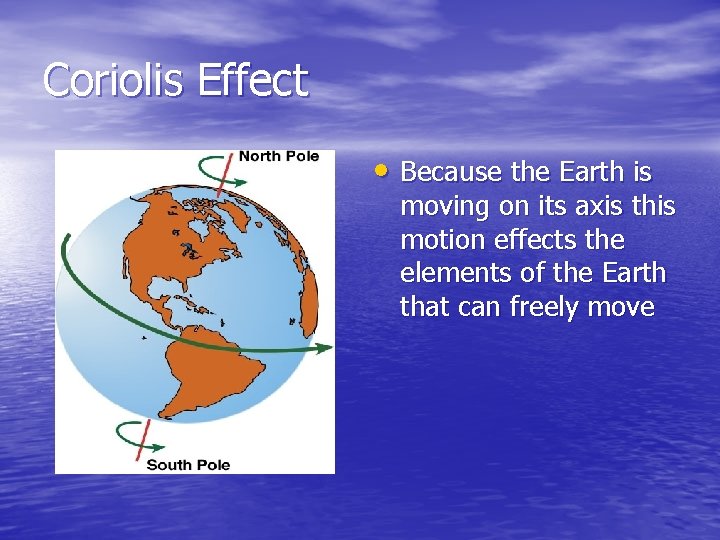 Coriolis Effect

North Pole

South Pole

• Because the Earth is moving on its axis this motion effects the elements of the Earth that can freely move